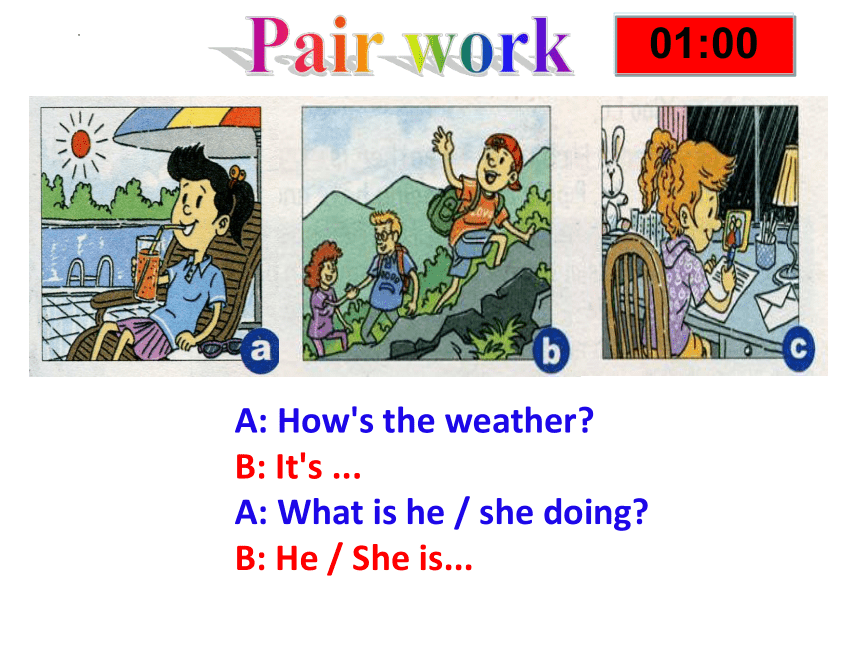 Pair work

01:00

a

b

c

A: How's the weather?
B: It's ...
A: What is he / she doing?
B: He / She is...